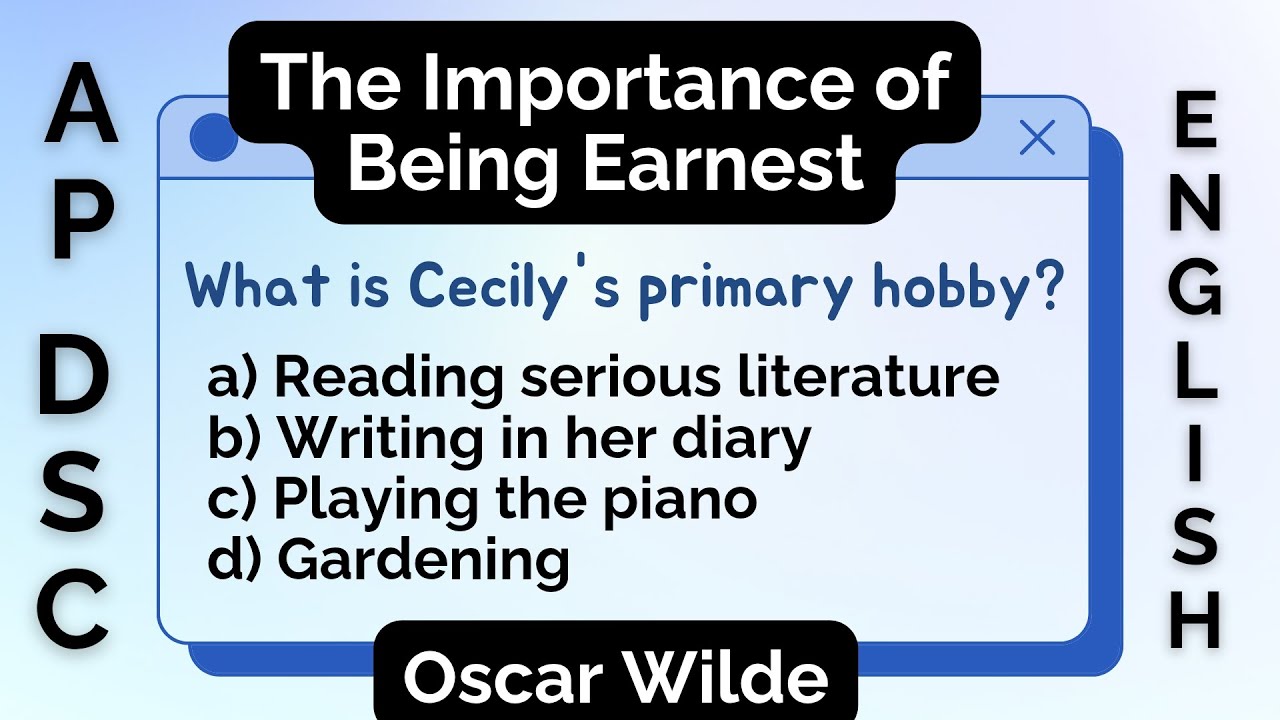 AP DSC

The Importance of Being Earnest

What is Cecily's primary hobby?

a) Reading serious literature
b) Writing in her diary
c) Playing the piano
d) Gardening

Oscar Wilde

ENGLISH